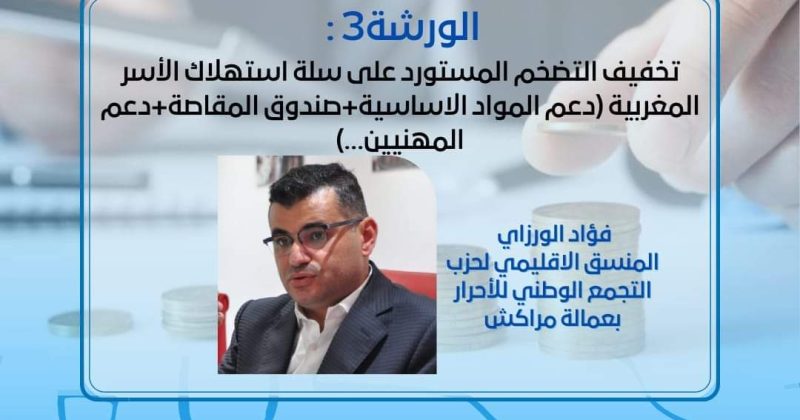 الورشة3 :

تخفيف التضخم المستورد على سلة استهلاك الأسر المغربية (دعم المواد الاساسية+صندوق المقاصة+دعم المهنيين...)

فؤاد الورزاي
المنسق الاقليمي لحزب التجمع الوطني للأحرار بعمالة مراكش